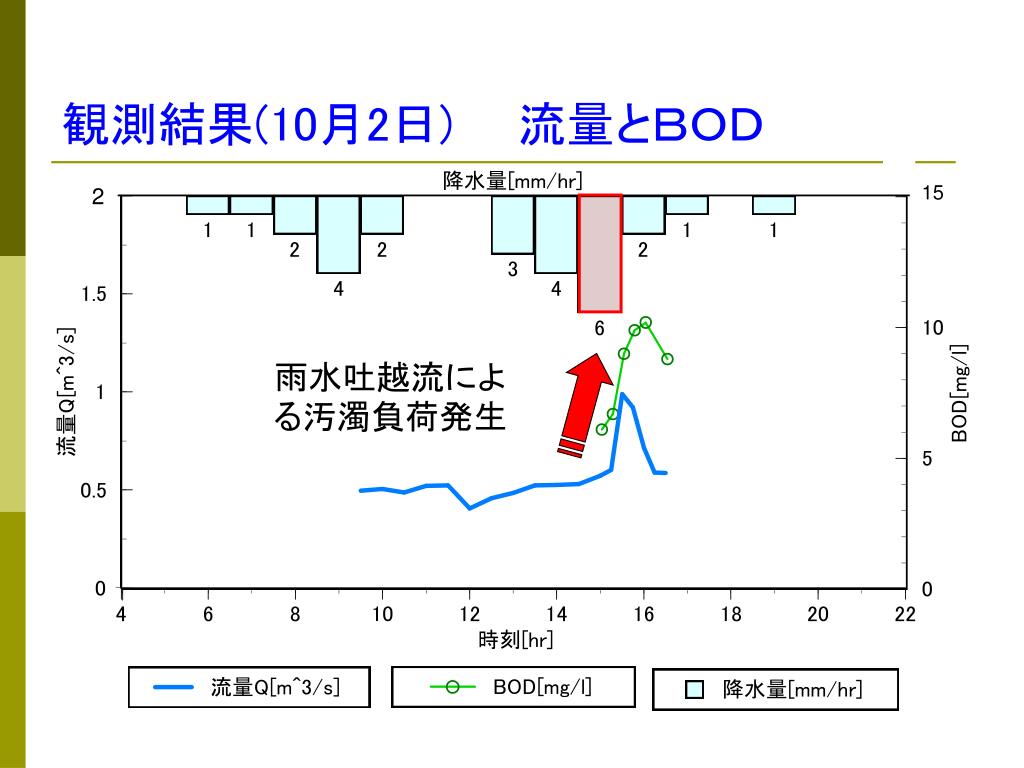 観測結果(10月2日)　流量とBOD

降水量[mm/hr]

2
1.5
1
0.5
0

流量Q[m^3/s]

15
10
5
0

BOD[mg/l]

1 1 2 4 2 3 4 6 2 1 1

雨水吐越流による汚濁負荷発生

4 6 8 10 12 14 16 18 20 22
時刻[hr]

流量Q[m^3/s]
BOD[mg/l]
降水量[mm/hr]